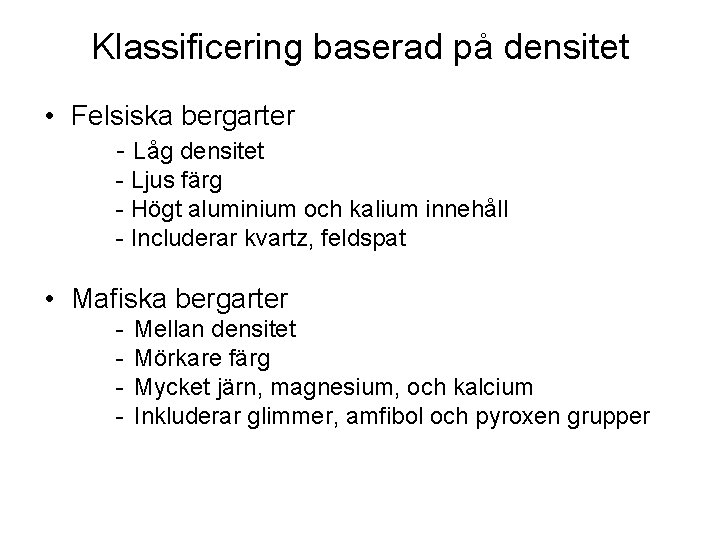 Klassificering baserad på densitet

• Felsiska bergarter
- Låg densitet
- Ljus färg
- Högt aluminium och kalium innehåll
- Includerar kvartz, feldspat

• Mafiska bergarter
- Mellan densitet
- Mörkare färg
- Mycket järn, magnesium, och kalcium
- Inkluderar glimmer, amfibol och pyroxen grupper